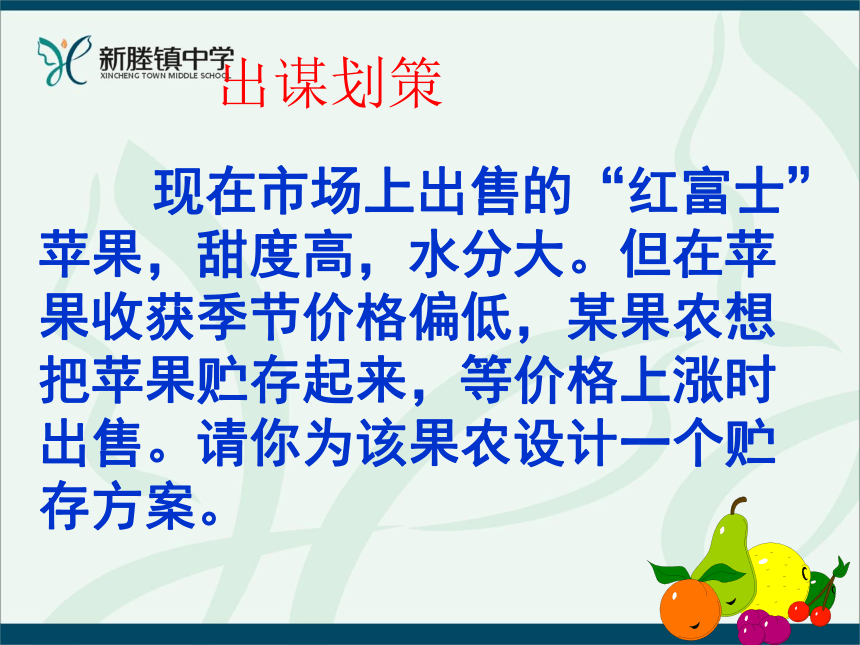 新塍镇中学
XINCHENG TOWN MIDDLE SCHOOL

出谋划策

现在市场上出售的“红富士”苹果，甜度高，水分大。但在苹果收获季节价格偏低，某果农想把苹果贮存起来，等价格上涨时出售。请你为该果农设计一个贮存方案。